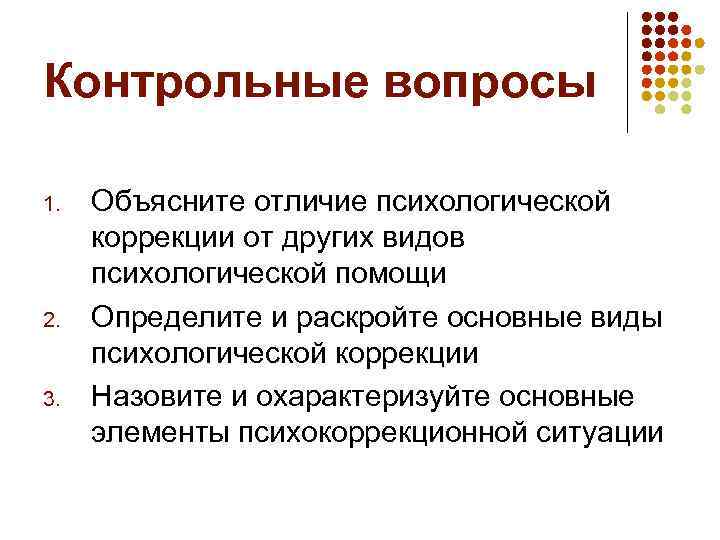 Контрольные вопросы

1. Объясните отличие психологической коррекции от других видов психологической помощи
2. Определите и раскройте основные виды психологической коррекции
3. Назовите и охарактеризуйте основные элементы психокоррекционной ситуации